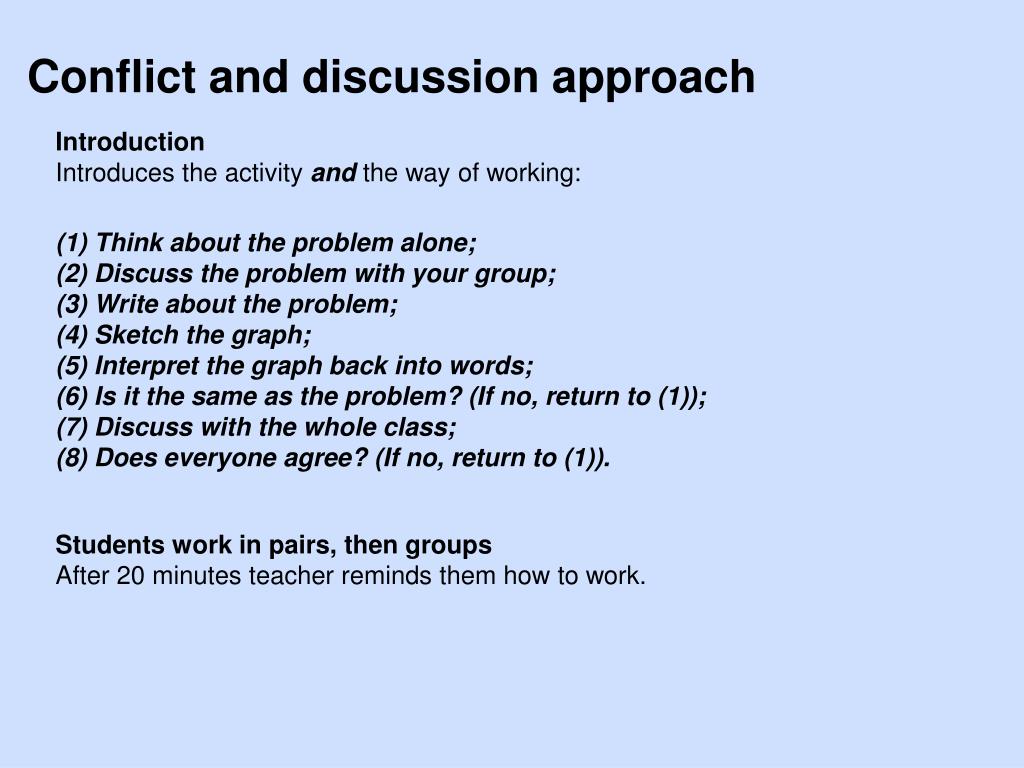 Conflict and discussion approach

Introduction
Introduces the activity and the way of working:

(1) Think about the problem alone;
(2) Discuss the problem with your group;
(3) Write about the problem;
(4) Sketch the graph;
(5) Interpret the graph back into words;
(6) Is it the same as the problem? (If no, return to (1));
(7) Discuss with the whole class;
(8) Does everyone agree? (If no, return to (1)).

Students work in pairs, then groups
After 20 minutes teacher reminds them how to work.